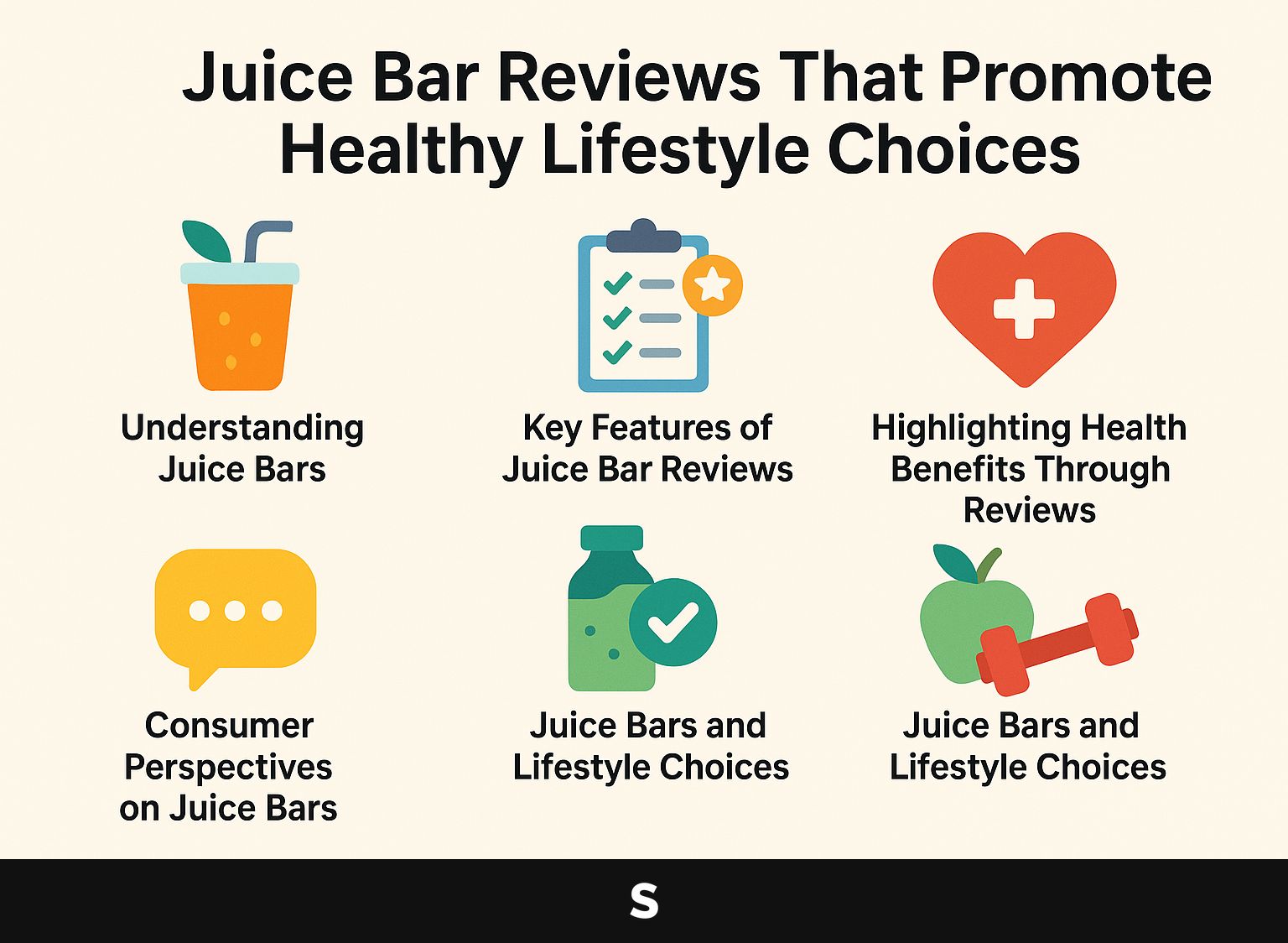 Juice Bar Reviews That Promote Healthy Lifestyle Choices

Understanding Juice Bars

Key Features of Juice Bar Reviews

Highlighting Health Benefits Through Reviews

Consumer Perspectives on Juice Bars

Juice Bars and Lifestyle Choices

Juice Bars and Lifestyle Choices

S